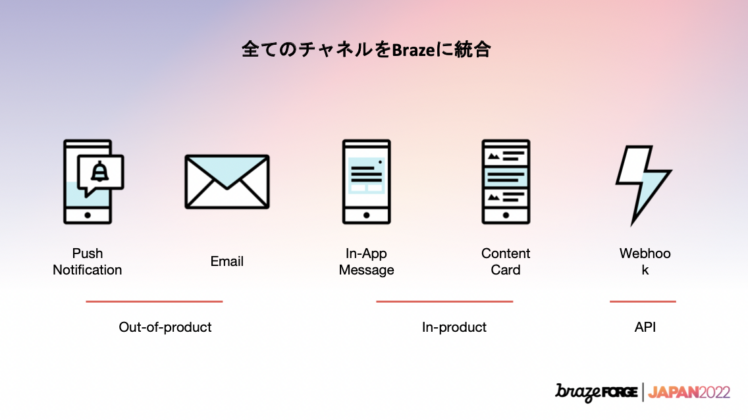 全てのチャネルをBrazeに統合

Push Notification

Email

In-App Message

Content Card

Webhoo k

Out-of-product

In-product

API

braze FORGE | JAPAN2022